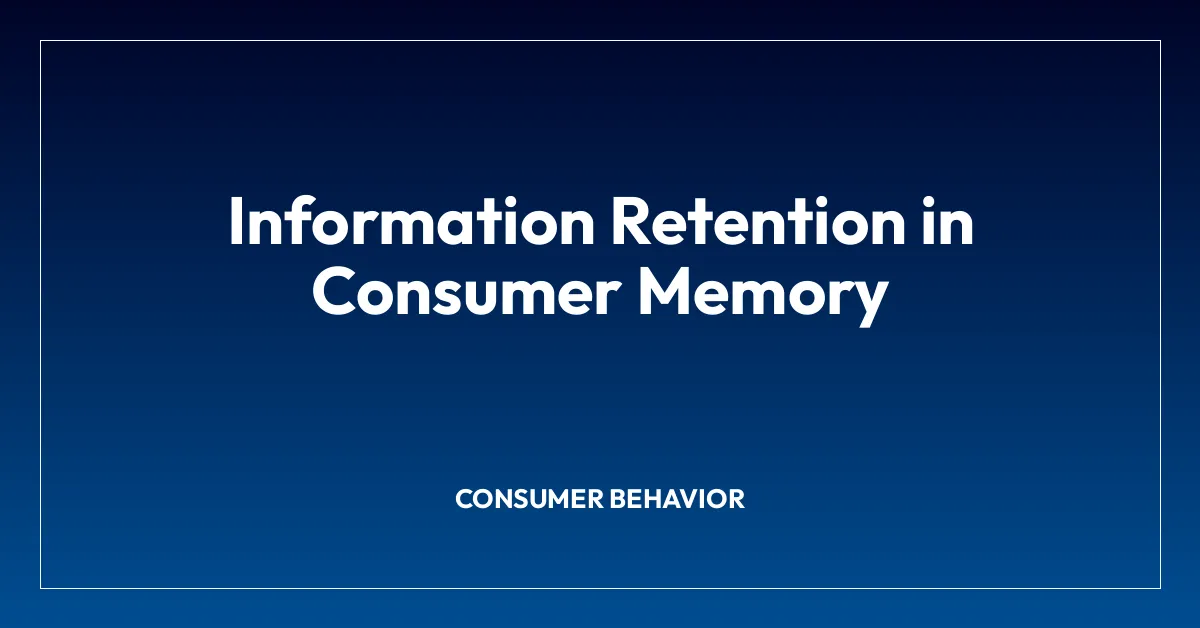 Information Retention in Consumer Memory

CONSUMER BEHAVIOR